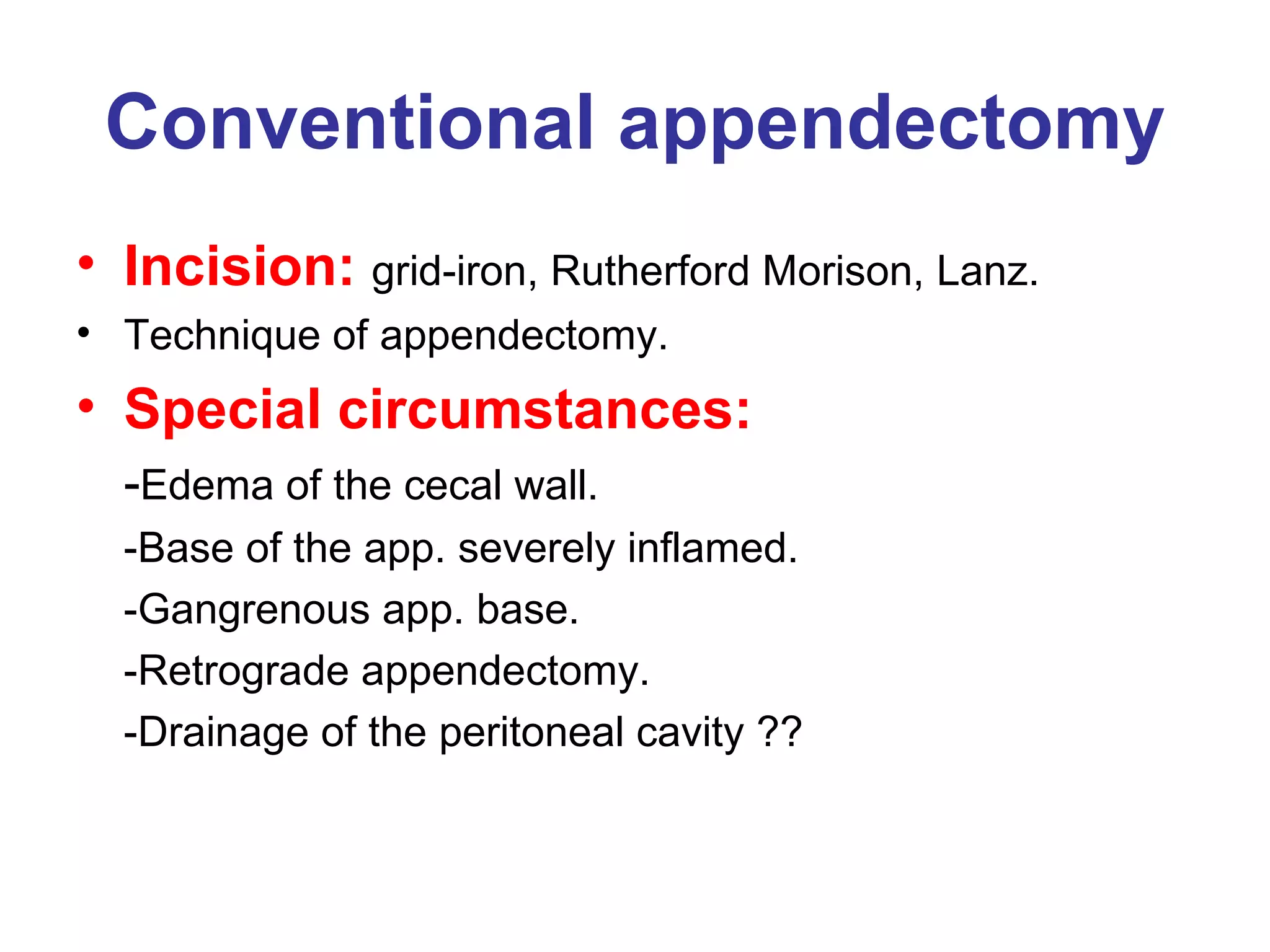 Conventional appendectomy

• Incision: grid-iron, Rutherford Morison, Lanz.

• Technique of appendectomy.

• Special circumstances:

-Edema of the cecal wall.

-Base of the app. severely inflamed.

-Gangrenous app. base.

-Retrograde appendectomy.

-Drainage of the peritoneal cavity ??